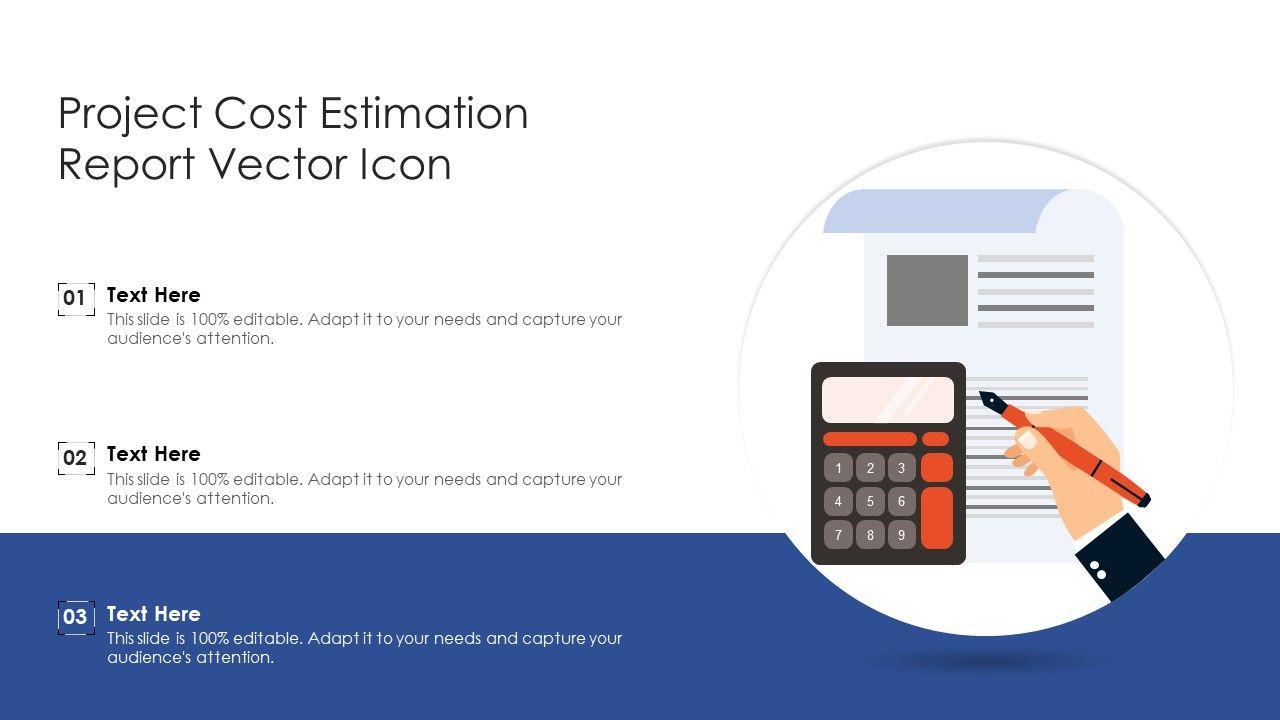 Project Cost Estimation Report Vector Icon

01 Text Here
This slide is 100% editable. Adapt it to your needs and capture your audience's attention.

02 Text Here
This slide is 100% editable. Adapt it to your needs and capture your audience's attention.

03 Text Here
This slide is 100% editable. Adapt it to your needs and capture your audience's attention.

1 2 3
4 5 6
7 8 9